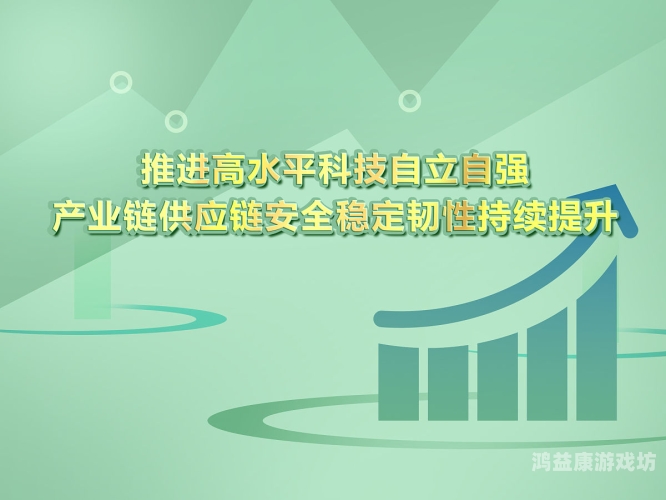 推进高水平科技自立自强
产业链供应链安全稳定韧性持续提升

鸿益康游戏坊